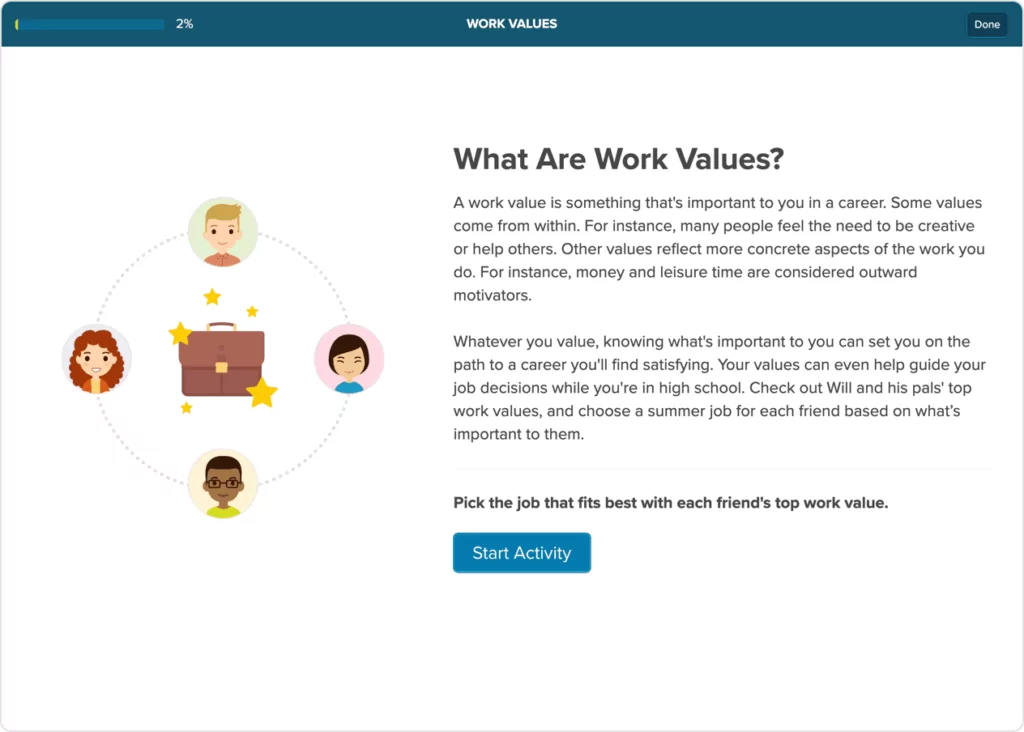 2%

WORK VALUES

Done

What Are Work Values?

A work value is something that's important to you in a career. Some values come from within. For instance, many people feel the need to be creative or help others. Other values reflect more concrete aspects of the work you do. For instance, money and leisure time are considered outward motivators.

Whatever you value, knowing what's important to you can set you on the path to a career you'll find satisfying. Your values can even help guide your job decisions while you're in high school. Check out Will and his pals' top work values, and choose a summer job for each friend based on what's important to them.

Pick the job that fits best with each friend's top work value.

Start Activity